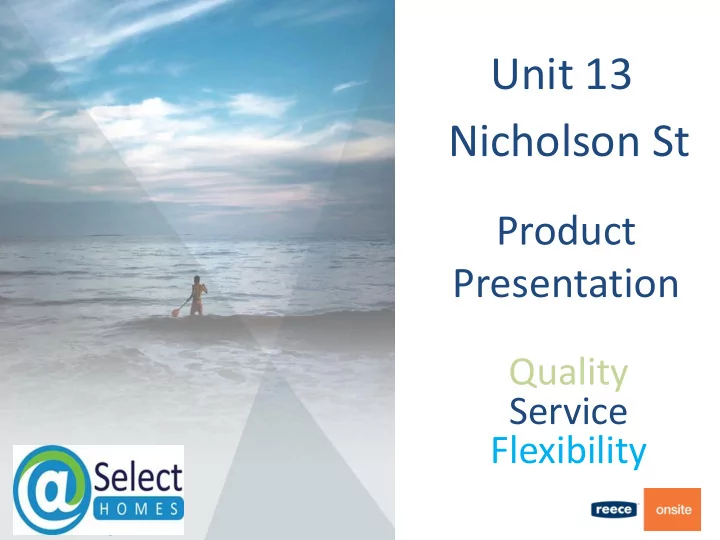 Unit 13
Nicholson St

Product
Presentation

Quality
Service
Flexibility

@ Select
HOMES

reece onsite